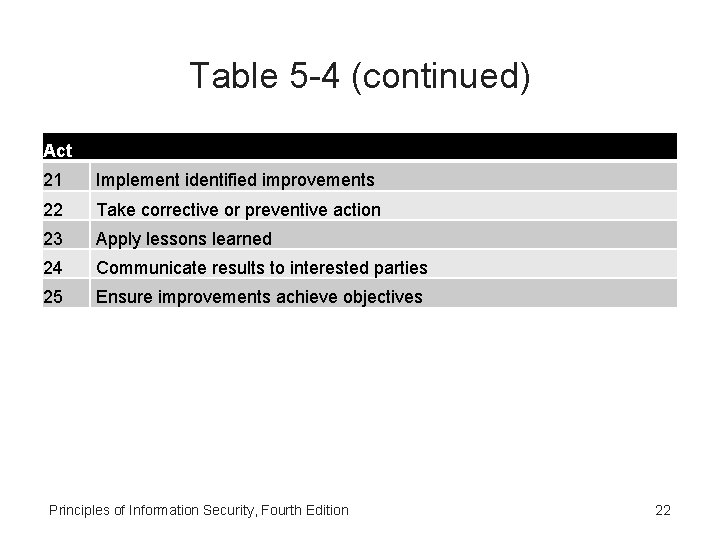 Table 5-4 (continued)

| Act | |
|---|---|
| 21 | Implement identified improvements |
| 22 | Take corrective or preventive action |
| 23 | Apply lessons learned |
| 24 | Communicate results to interested parties |
| 25 | Ensure improvements achieve objectives |

Principles of Information Security, Fourth Edition

22